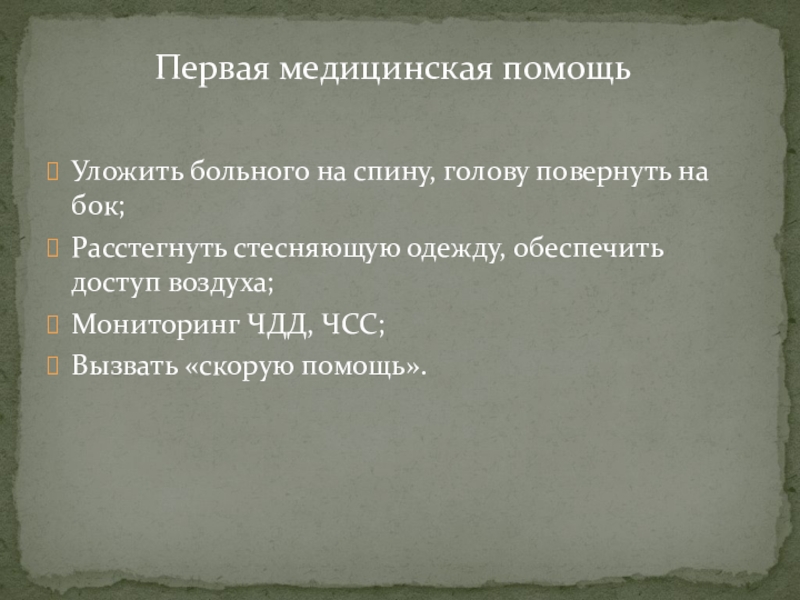 Первая медицинская помощь

Уложить больного на спину, голову повернуть на бок;
Расстегнуть стесняющую одежду, обеспечить доступ воздуха;
Мониторинг ЧДД, ЧСС;
Вызвать «скорую помощь».